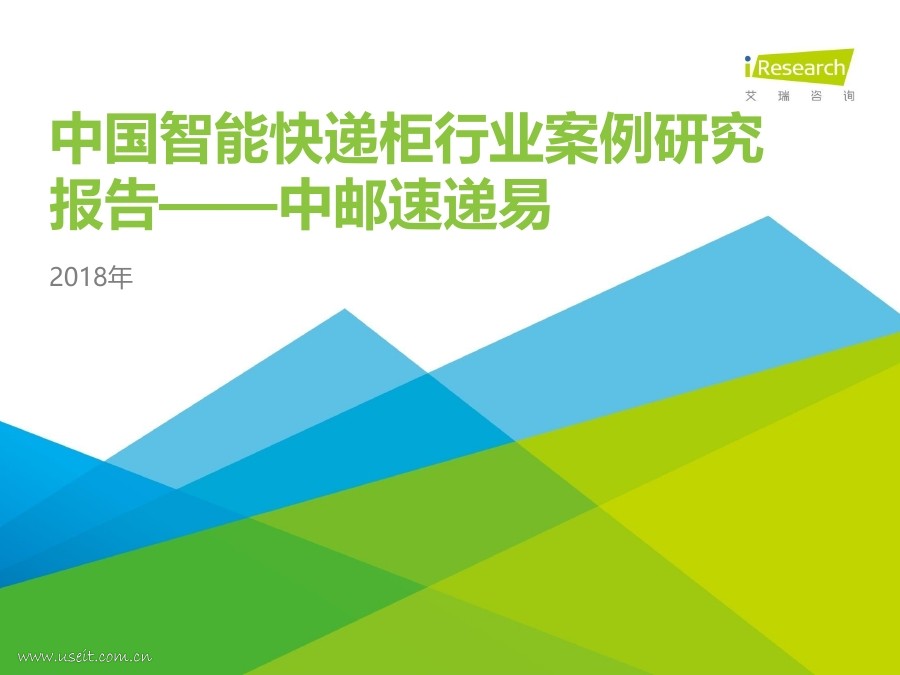 iResearch
艾 瑞 咨 询

中国智能快递柜行业案例研究报告——中邮速递易

2018年

www.useit.com.cn